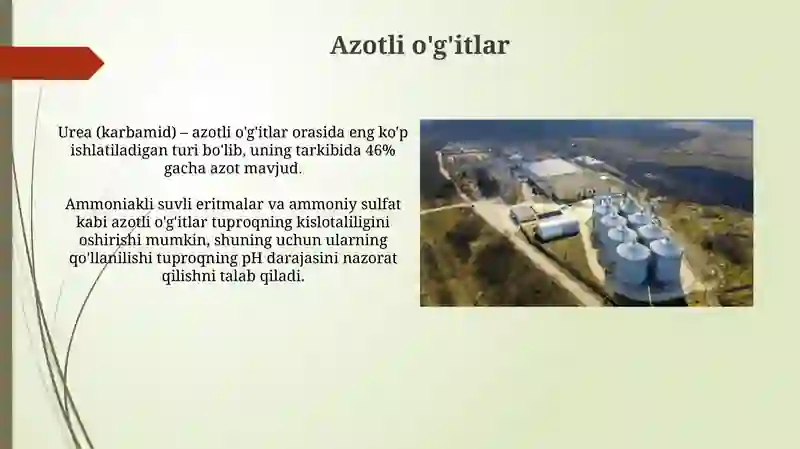 Azotli o'g'itlar

Urea (karbamid) – azotli o'g'itlar orasida eng ko'p ishlatiladigan turi bo'lib, uning tarkibida 46% gacha azot mavjud.

Ammoniakli suvli eritmalar va ammoniy sulfat kabi azotli o'g'itlar tuproqning kislotaliligini oshirishi mumkin, shuning uchun ularning qo'llanilishi tuproqning pH darajasini nazorat qilishni talab qiladi.